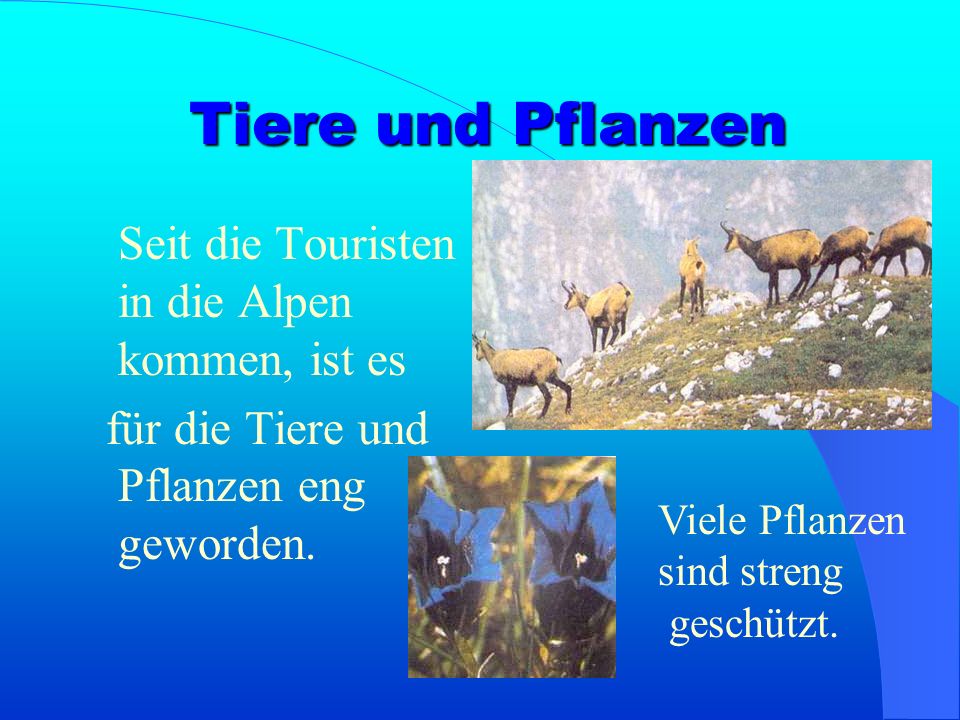 Tiere und Pflanzen

Seit die Touristen in die Alpen kommen, ist es für die Tiere und Pflanzen eng geworden.

Viele Pflanzen sind streng geschützt.